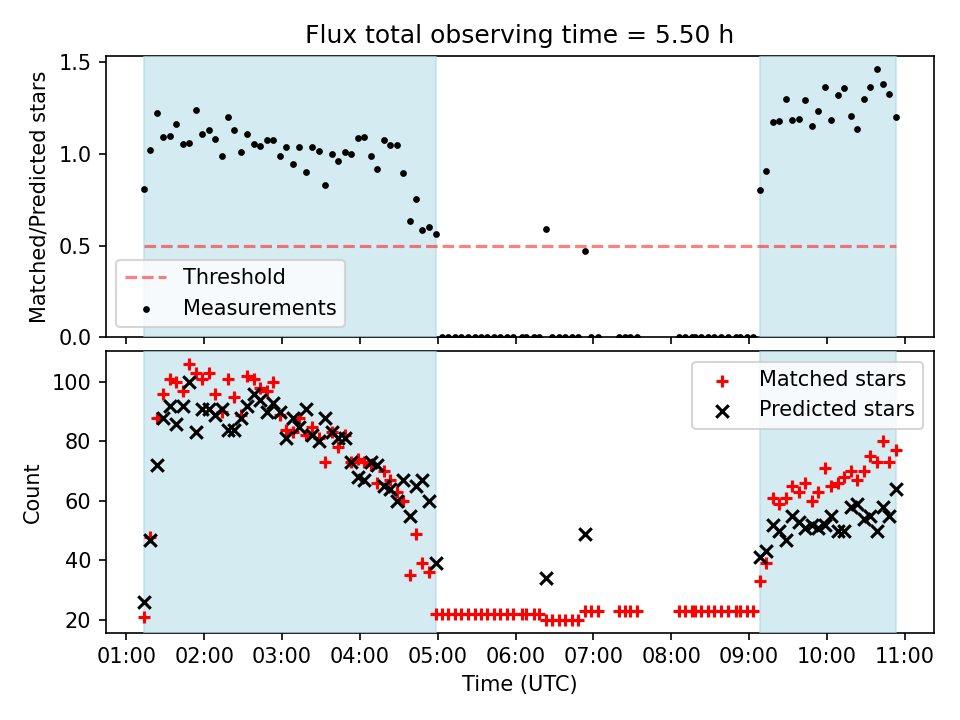 Flux total observing time = 5.50 h

Matched/Predicted stars

1.5
1.0
0.5
0.0

Threshold
Measurements

Count

100
80
60
40
20

Matched stars
Predicted stars

01:00 02:00 03:00 04:00 05:00 06:00 07:00 08:00 09:00 10:00 11:00

Time (UTC)